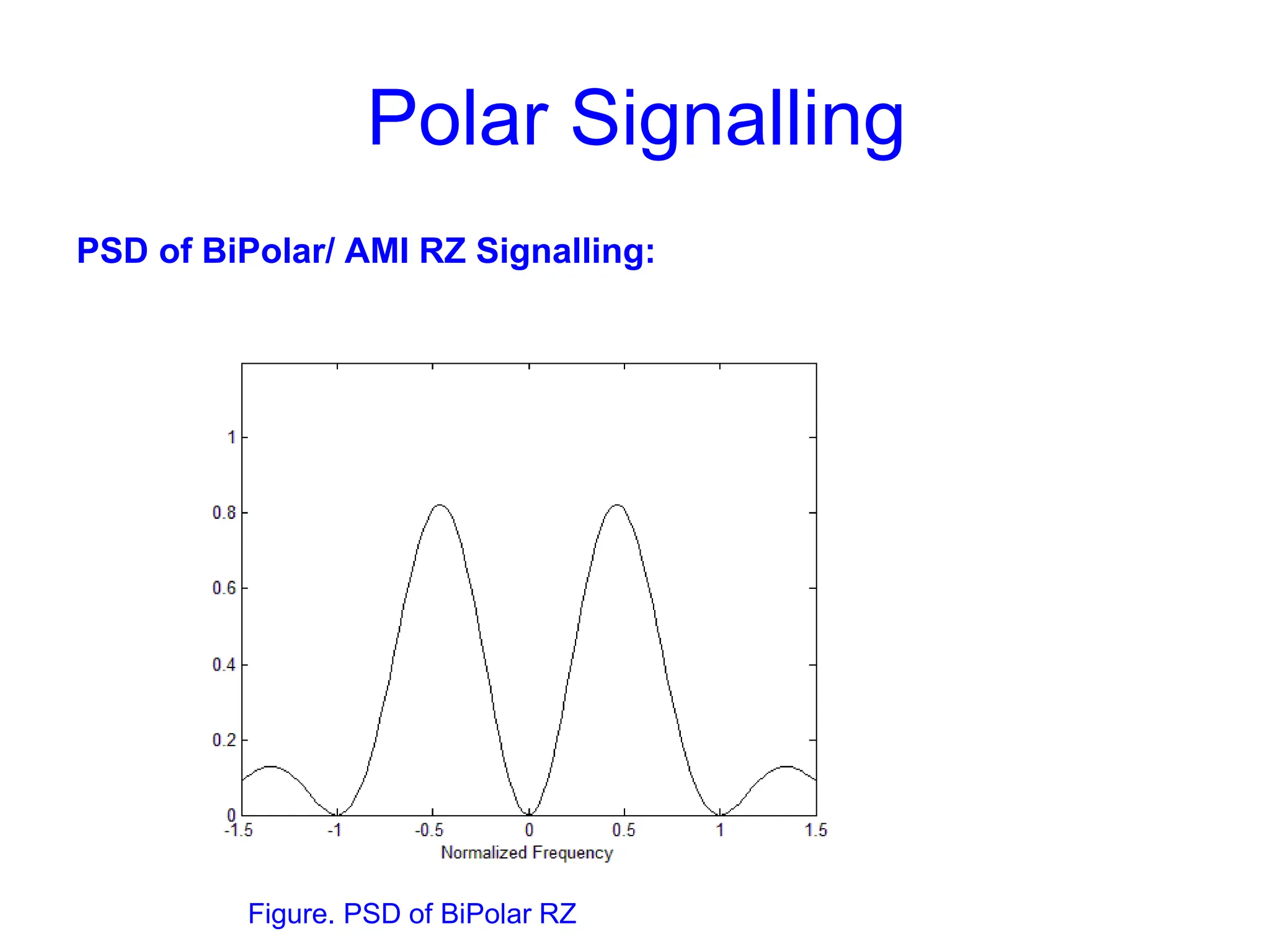 Polar Signalling

PSD of BiPolar/ AMI RZ Signalling:

1
0.8
0.6
0.4
0.2
0
-1.5
-1
-0.5
0
0.5
1
1.5
Normalized Frequency

Figure. PSD of BiPolar RZ